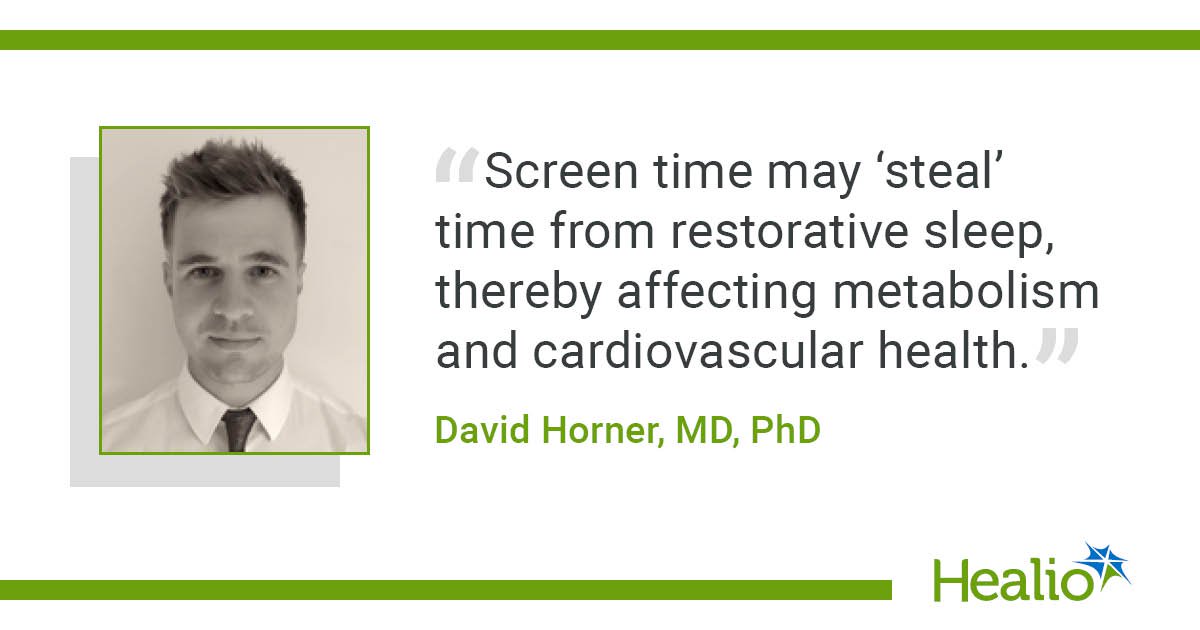 “Screen time may ‘steal’ time from restorative sleep, thereby affecting metabolism and cardiovascular health.”

David Horner, MD, PhD

Healio